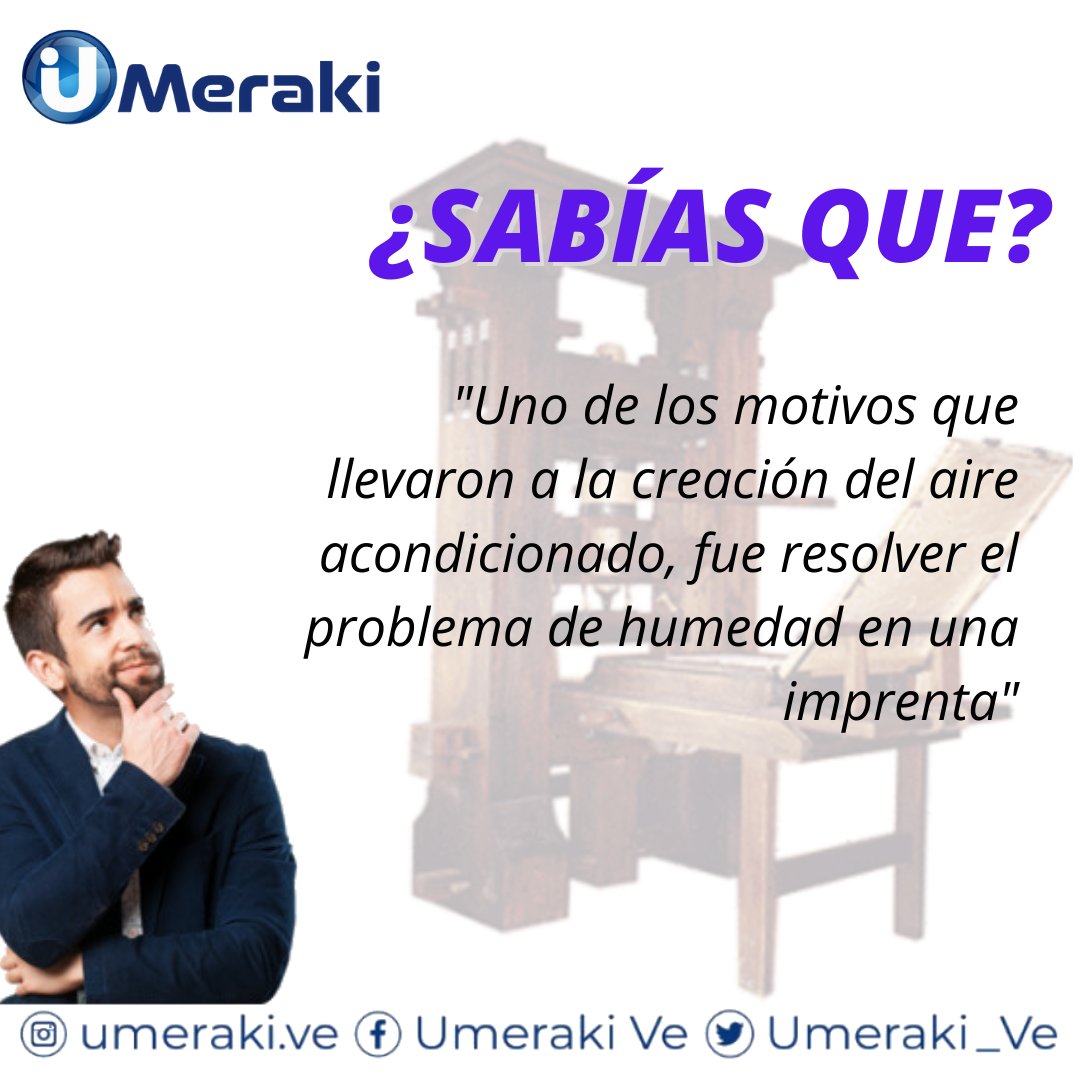 UMeraki

¿SABÍAS QUE?

"Uno de los motivos que llevaron a la creación del aire acondicionado, fue resolver el problema de humedad en una imprenta"

umeraki.ve Umeraki Ve Umeraki_Ve